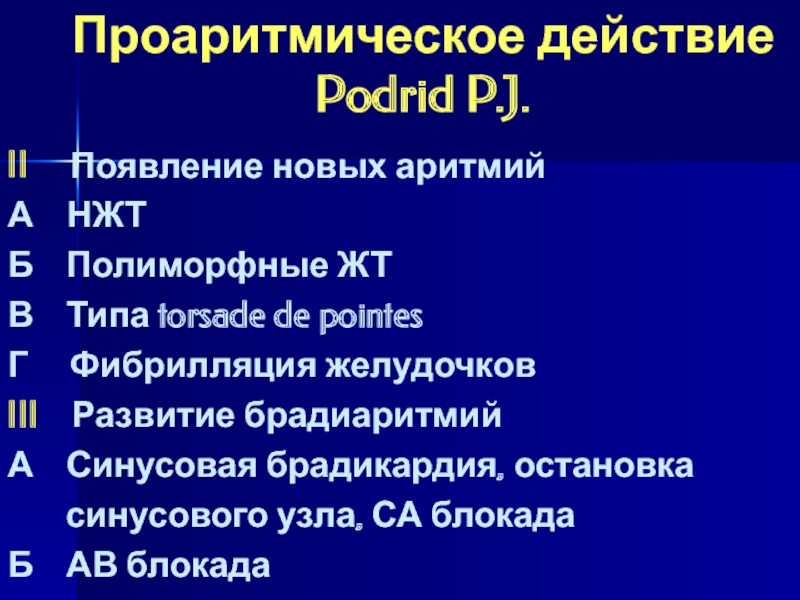 Проаритмическое действие
Podrid P.J.

II Появление новых аритмий
А НЖТ
Б Полиморфные ЖТ
В Типа torsade de pointes
Г Фибрилляция желудочков
III Развитие брадиаритмий
А Синусовая брадикардия, остановка синусового узла, СА блокада
Б АВ блокада